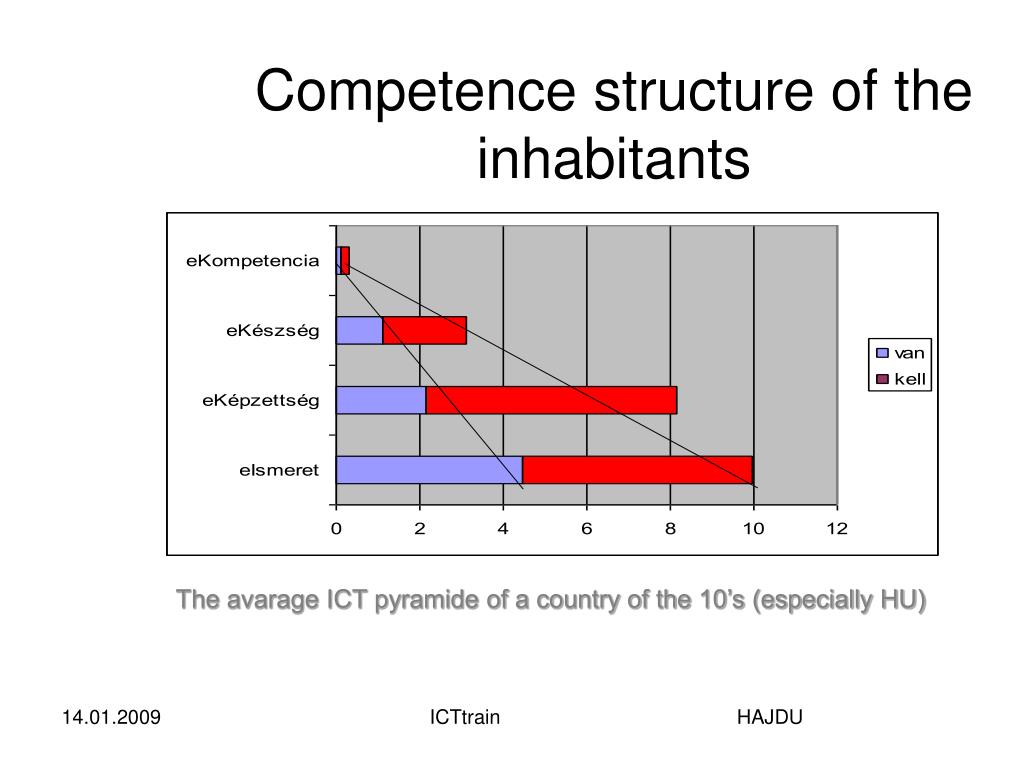 Competence structure of the inhabitants

eKompetencia
eKészség
eKépzettség
eIsmeret

0 2 4 6 8 10 12

van
kell

The avarage ICT pyramide of a country of the 10's (especially HU)

14.01.2009
ICTtrain
HAJDU